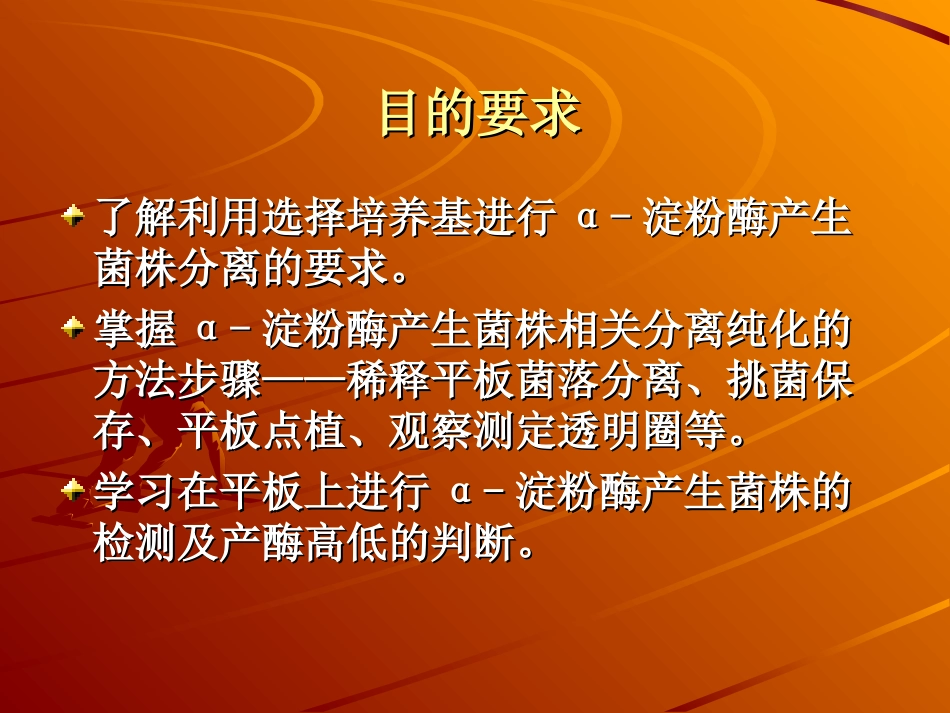 目的要求

了解利用选择培养基进行 α－淀粉酶产生菌株分离的要求。

掌握 α－淀粉酶产生菌株相关分离纯化的方法步骤——稀释平板菌落分离、挑菌保存、平板点植、观察测定透明圈等。

学习在平板上进行 α－淀粉酶产生菌株的检测及产酶高低的判断。